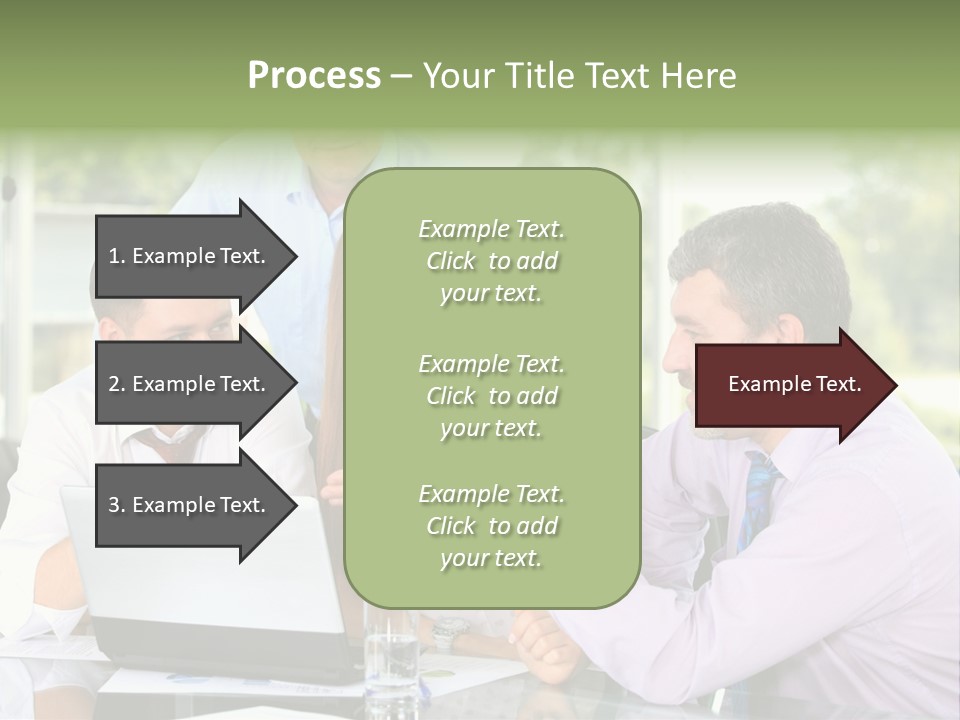 Process – Your Title Text Here

1. Example Text.

2. Example Text.

3. Example Text.

Example Text. Click to add your text.

Example Text. Click to add your text.

Example Text. Click to add your text.

Example Text.